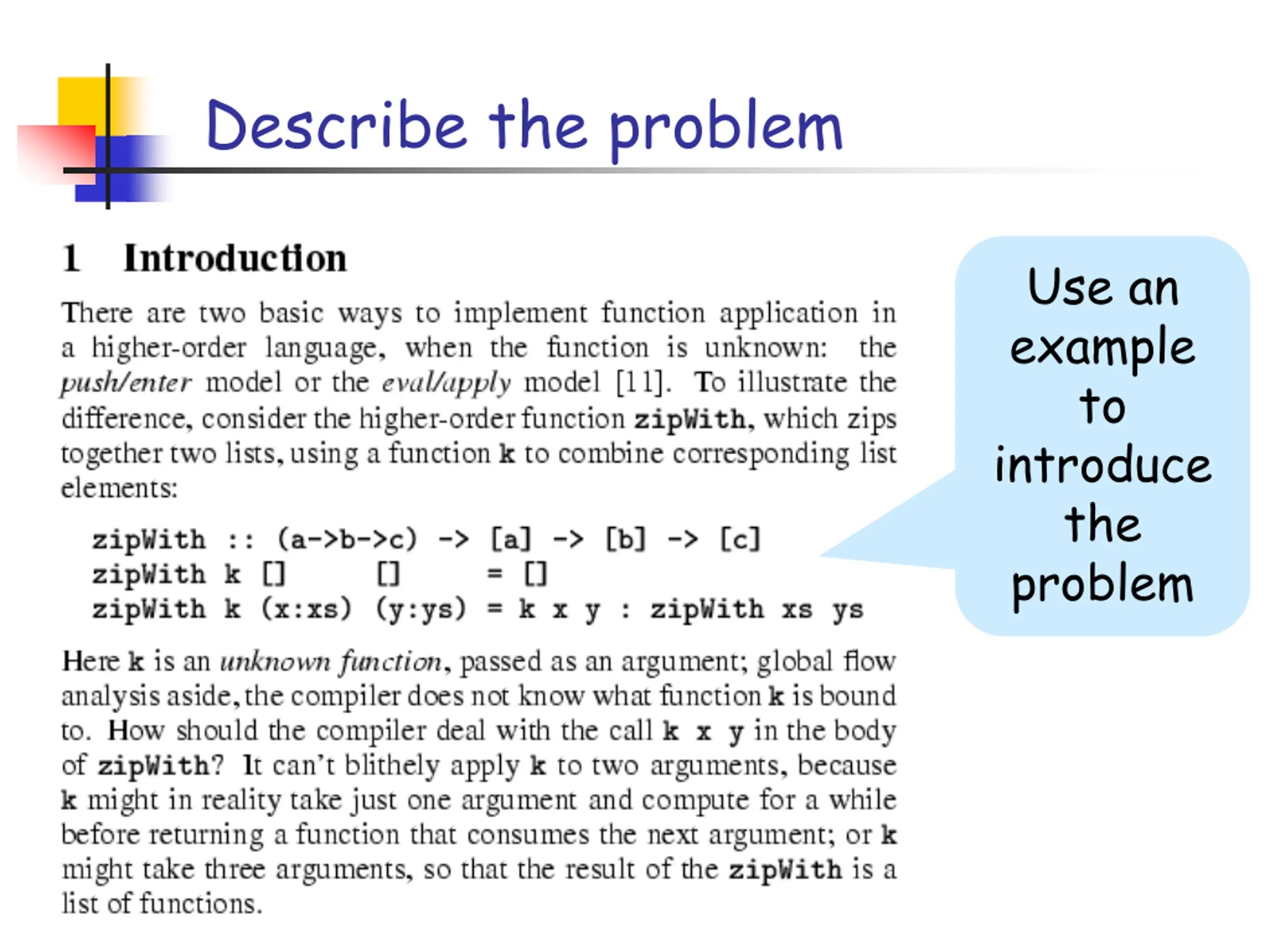 Describe the problem

1 Introduction

There are two basic ways to implement function application in a higher-order language, when the function is unknown: the push/enter model or the eval/apply model [11]. To illustrate the difference, consider the higher-order function zipWith, which zips together two lists, using a function k to combine corresponding list elements:

zipWith :: (a->b->c) -> [a] -> [b] -> [c]
zipWith k [] [] = []
zipWith k (x:xs) (y:ys) = k x y : zipWith xs ys

Here k is an unknown function, passed as an argument; global flow analysis aside, the compiler does not know what function k is bound to. How should the compiler deal with the call k x y in the body of zipWith? It can't blithely apply k to two arguments, because k might in reality take just one argument and compute for a while before returning a function that consumes the next argument; or k might take three arguments, so that the result of the zipWith is a list of functions.

Use an example to introduce the problem